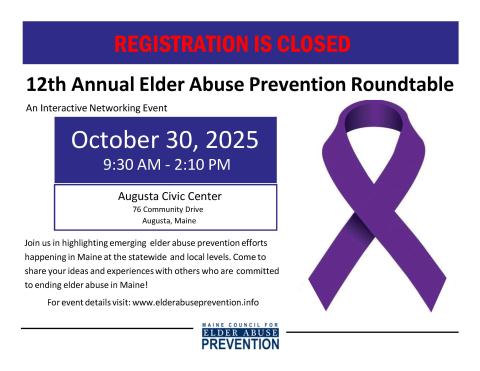 REGISTRATION IS CLOSED

12th Annual Elder Abuse Prevention Roundtable

An Interactive Networking Event

October 30, 2025
9:30 AM - 2:10 PM

Augusta Civic Center
76 Community Drive
Augusta, Maine

Join us in highlighting emerging elder abuse prevention efforts happening in Maine at the statewide and local levels. Come to share your ideas and experiences with others who are committed to ending elder abuse in Maine!

For event details visit: www.elderabuseprevention.info

MAINE COUNCIL FOR
ELDER ABUSE
PREVENTION